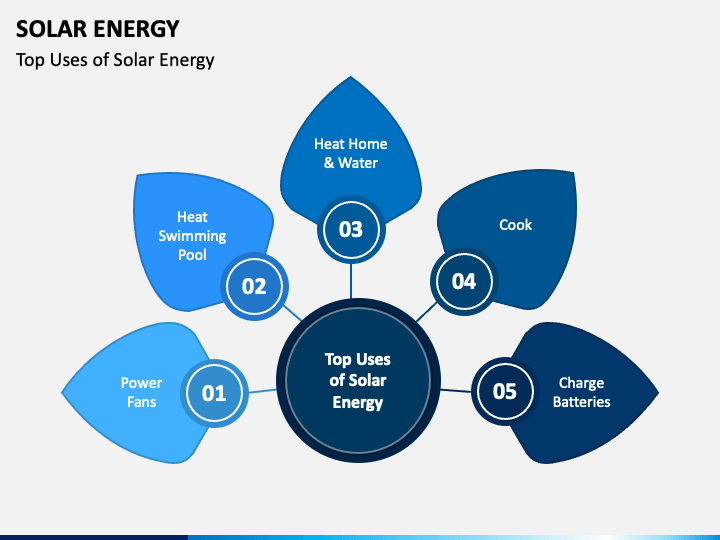 SOLAR ENERGY

Top Uses of Solar Energy

Top Uses of Solar Energy

Power Fans

01

Heat Swimming Pool

02

Heat Home & Water

03

Cook

04

Charge Batteries

05